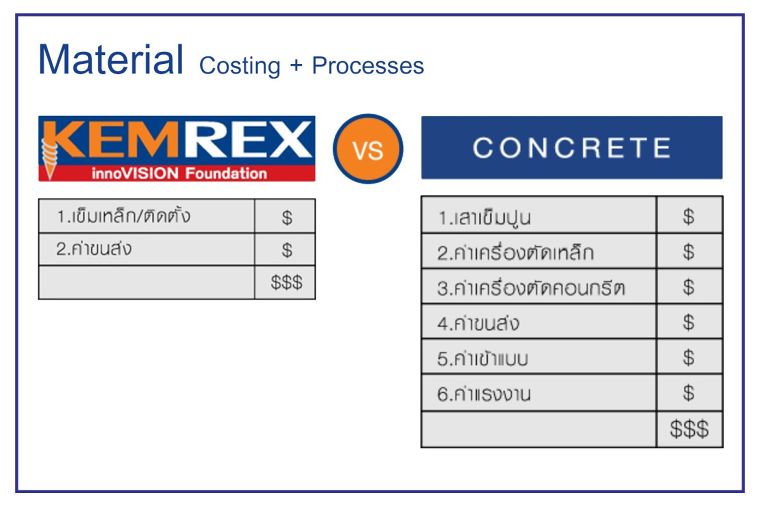 Material Costing + Processes

KEMREX
innoVISION Foundation

VS

CONCRETE

| 1.เข็มเหล็ก/ติดตั้ง | $ |
|---|---|
| 2.ค่าขนส่ง | $ |
| | $$$ |

| 1.เสาเข็มปูน | $ |
|---|---|
| 2.ค่าเครื่องตัดเหล็ก | $ |
| 3.ค่าเครื่องตัดคอนกรีต | $ |
| 4.ค่าขนส่ง | $ |
| 5.ค่าเข้าแบบ | $ |
| 6.ค่าแรงงาน | $ |
| | $$$ |